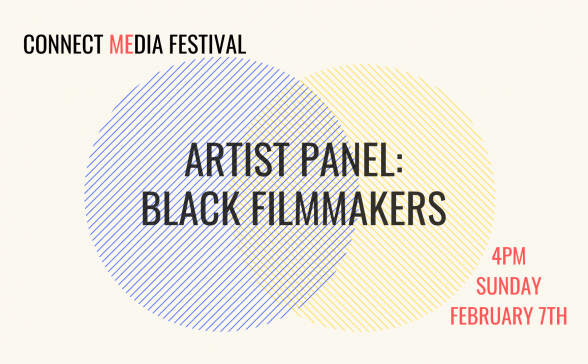 CONNECT MEDIA FESTIVAL

ARTIST PANEL: BLACK FILMMAKERS

4PM
SUNDAY
FEBRUARY 7TH